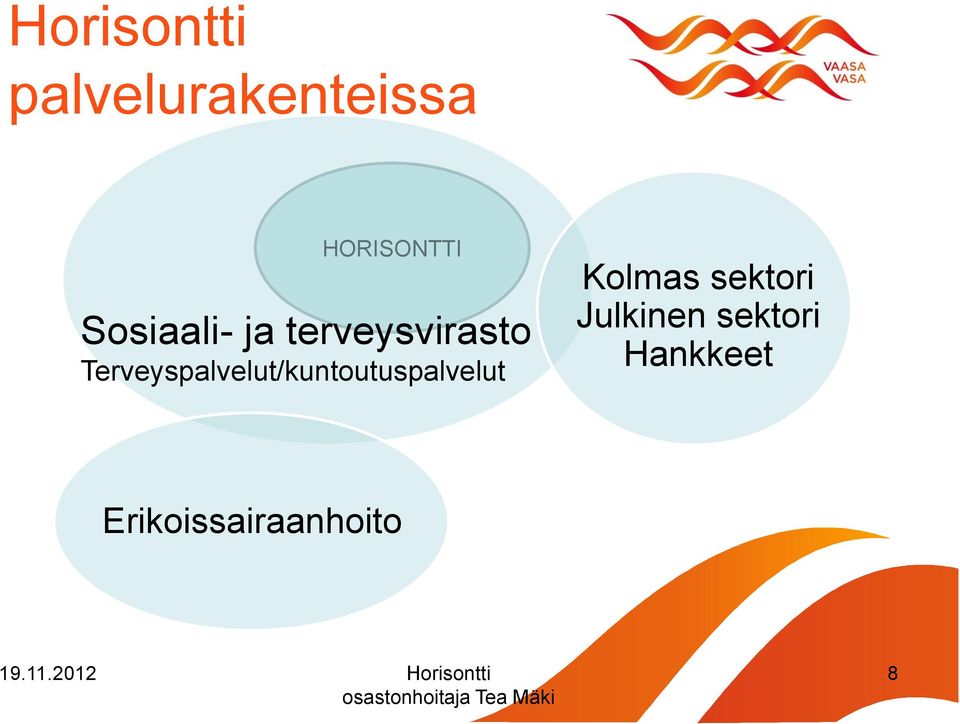 Horisontti palvelurakenteissa

VAASA VASA

HORISONTTI

Sosiaali- ja terveysvirasto
Terveyspalvelut/kuntoutuspalvelut

Kolmas sektori
Julkinen sektori
Hankkeet

Erikoissairaanhoito

19.11.2012

Horisontti
osastonhoitaja Tea Mäki

8